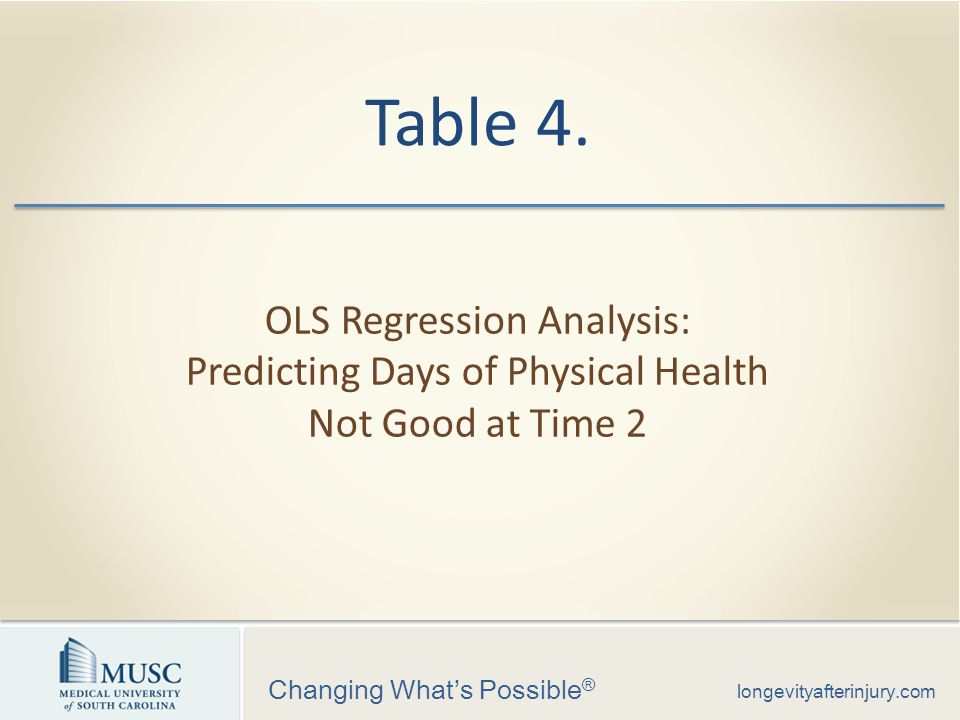 Table 4.

OLS Regression Analysis:
Predicting Days of Physical Health
Not Good at Time 2

MUSC
MEDICAL UNIVERSITY of SOUTH CAROLINA

Changing What's Possible®

longevityafterinjury.com